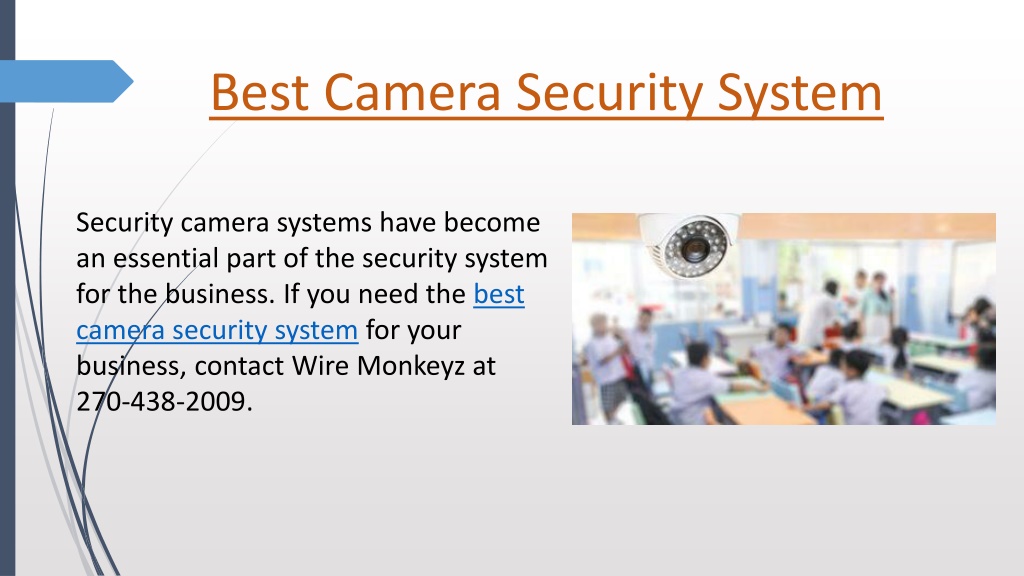 Best Camera Security System

Security camera systems have become an essential part of the security system for the business. If you need the best camera security system for your business, contact Wire Monkeyz at 270-438-2009.